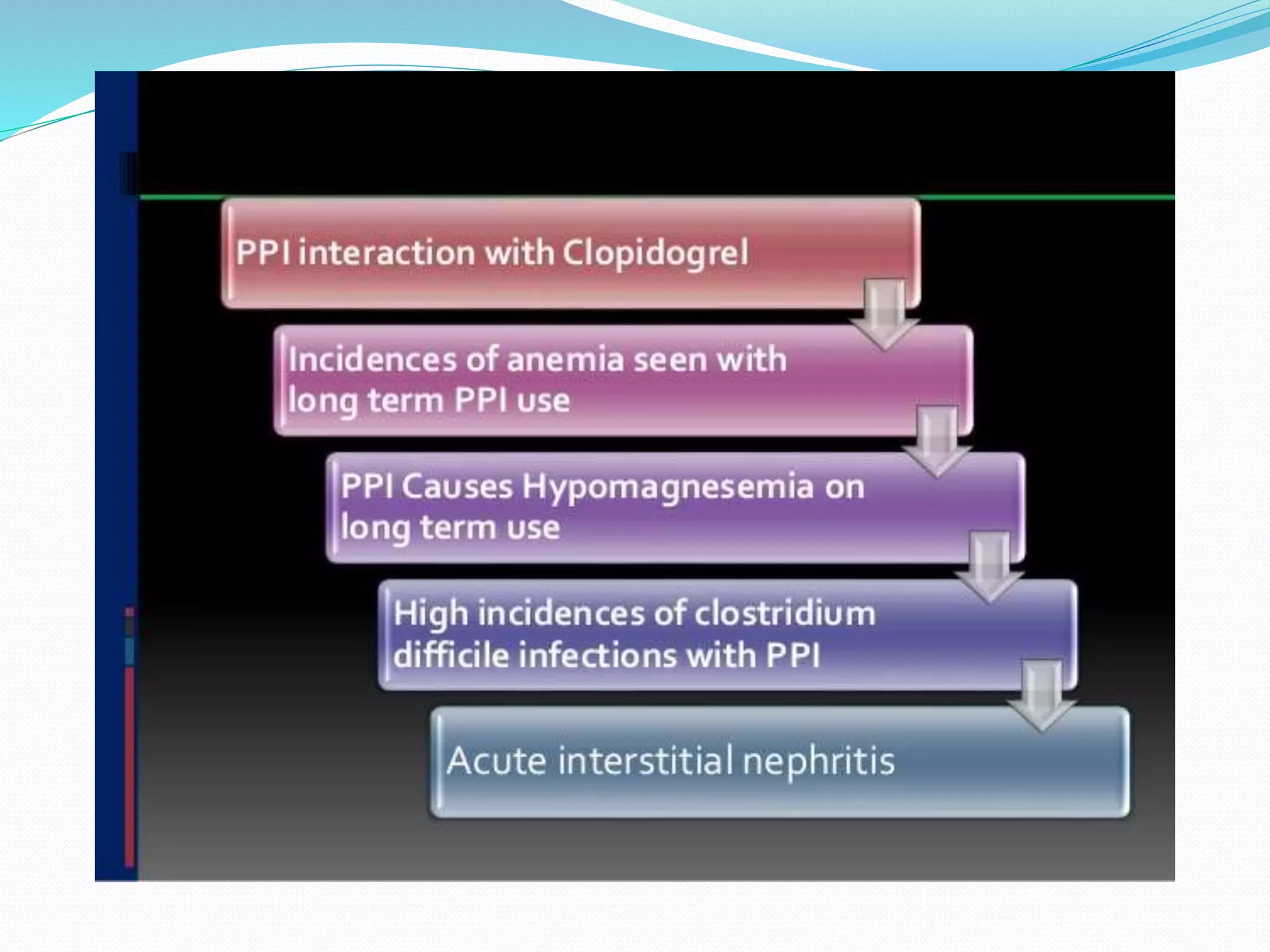 PPI interaction with Clopidogrel

Incidences of anemia seen with long term PPI use

PPI Causes Hypomagnesemia on long term use

High incidences of clostridium difficile infections with PPI

Acute interstitial nephritis